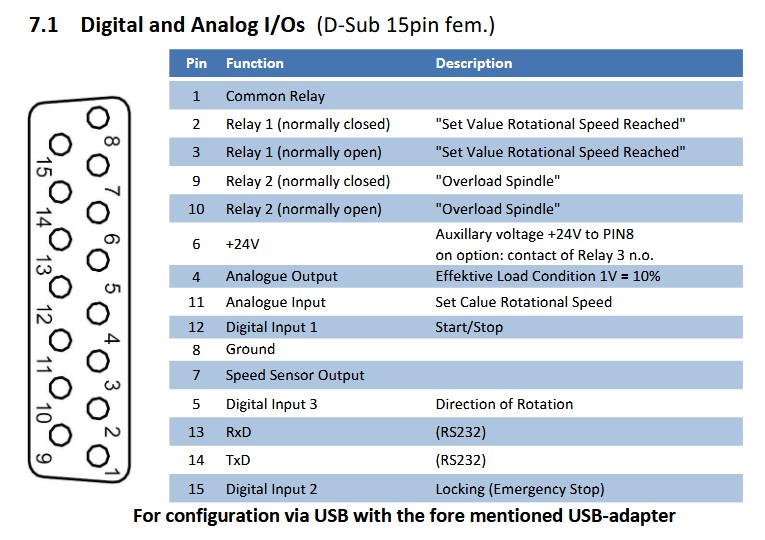 7.1 Digital and Analog I/Os (D-Sub 15pin fem.)

8 15 7 14 6 13 5 12 4 11 3 10 2 9 1

| Pin | Function | Description |
|---|---|---|
| 1 | Common Relay | |
| 2 | Relay 1 (normally closed) | "Set Value Rotational Speed Reached" |
| 3 | Relay 1 (normally open) | "Set Value Rotational Speed Reached" |
| 9 | Relay 2 (normally closed) | "Overload Spindle" |
| 10 | Relay 2 (normally open) | "Overload Spindle" |
| 6 | +24V | Auxillary voltage +24V to PIN8 on option: contact of Relay 3 n.o. |
| 4 | Analogue Output | Effektive Load Condition 1V = 10% |
| 11 | Analogue Input | Set Calue Rotational Speed |
| 12 | Digital Input 1 | Start/Stop |
| 8 | Ground | |
| 7 | Speed Sensor Output | |
| 5 | Digital Input 3 | Direction of Rotation |
| 13 | RxD | (RS232) |
| 14 | TxD | (RS232) |
| 15 | Digital Input 2 | Locking (Emergency Stop) |

For configuration via USB with the fore mentioned USB-adapter